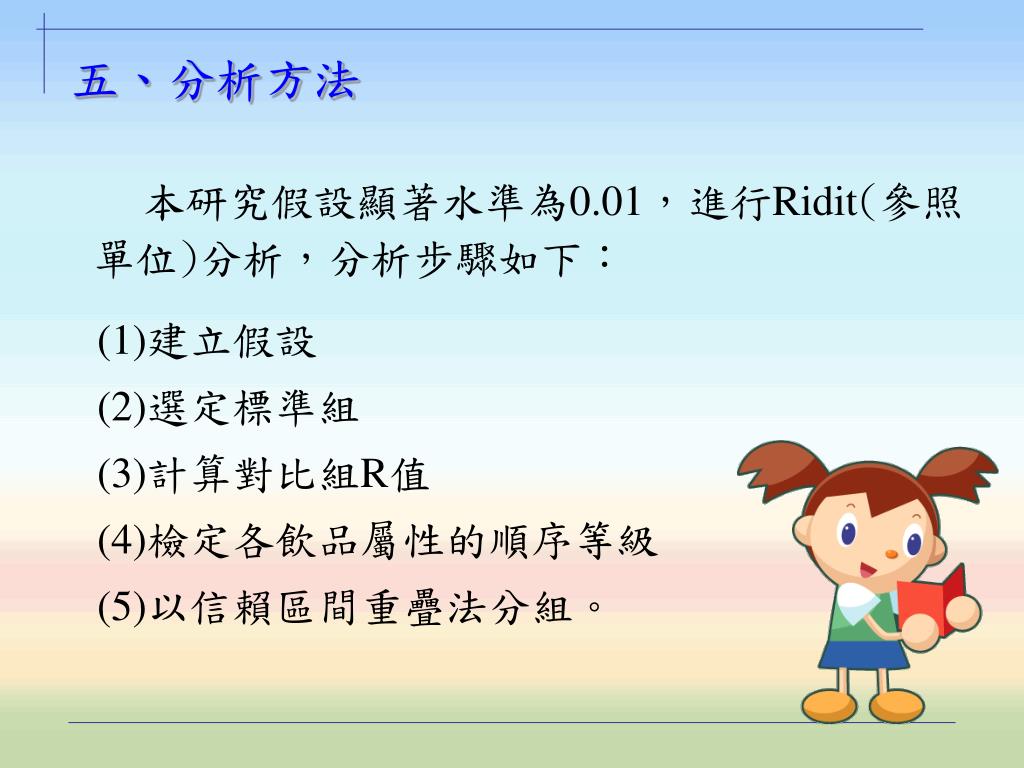 五、分析方法

本研究假設顯著水準為0.01，進行Ridit(參照單位)分析，分析步驟如下：

(1)建立假設

(2)選定標準組

(3)計算對比組R值

(4)檢定各飲品屬性的順序等級

(5)以信賴區間重疊法分組。